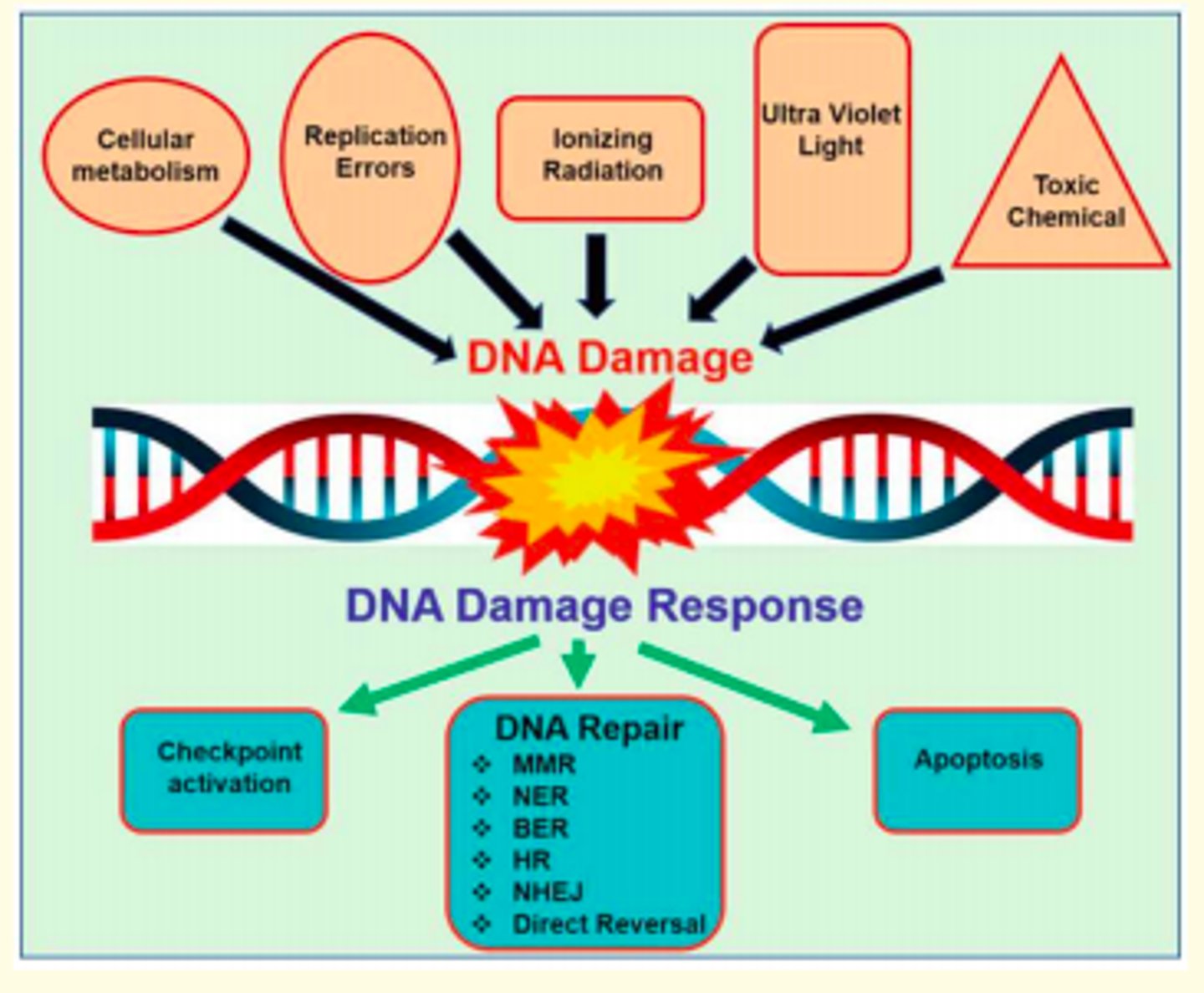 Cellular metabolism

Replication Errors

Ionizing Radiation

Ultra Violet Light

Toxic Chemical

DNA Damage

DNA Damage Response

Checkpoint activation

DNA Repair
❖ MMR
❖ NER
❖ BER
❖ HR
❖ NHEJ
❖ Direct Reversal

Apoptosis